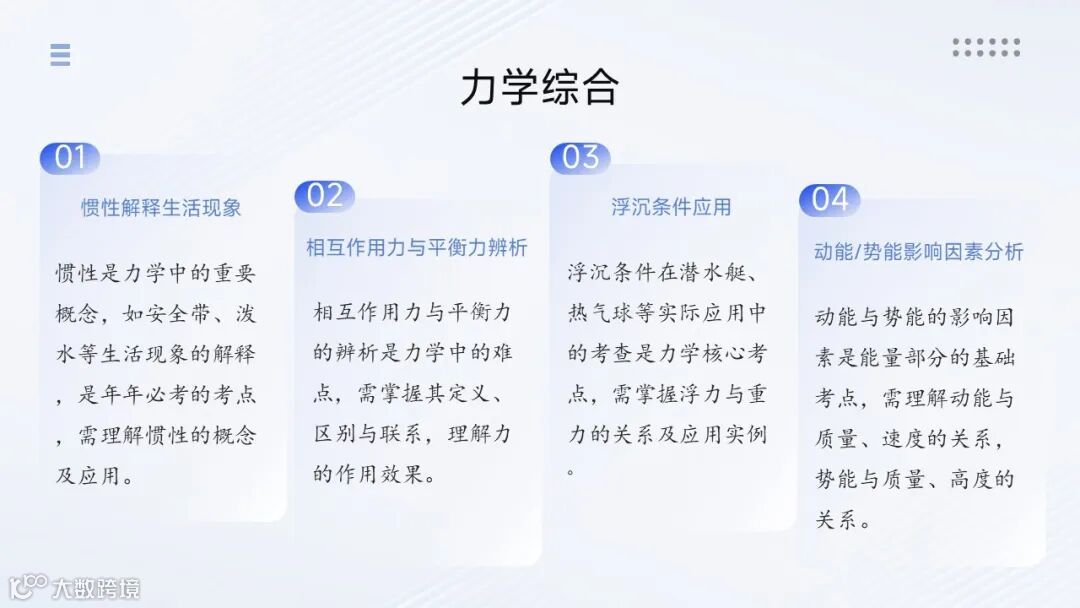 力学综合

01

惯性解释生活现象

惯性是力学中的重要概念，如安全带、泼水等生活现象的解释，是年年必考的考点，需理解惯性的概念及应用。

02

相互作用力与平衡力辨析

相互作用力与平衡力的辨析是力学中的难点，需掌握其定义、区别与联系，理解力的作用效果。

03

浮沉条件应用

浮沉条件在潜水艇、热气球等实际应用中的考查是力学核心考点，需掌握浮力与重力的关系及应用实例。

04

动能/势能影响因素分析

动能与势能的影响因素是能量部分的基础考点，需理解动能与质量、速度的关系，势能与质量、高度的关系。

大数跨境